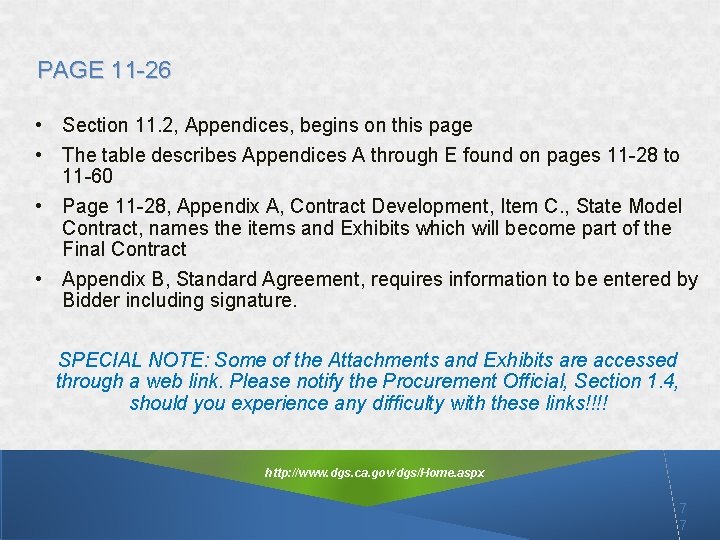 PAGE 11-26

• Section 11.2, Appendices, begins on this page

• The table describes Appendices A through E found on pages 11-28 to 11-60

• Page 11-28, Appendix A, Contract Development, Item C., State Model Contract, names the items and Exhibits which will become part of the Final Contract

• Appendix B, Standard Agreement, requires information to be entered by Bidder including signature.

SPECIAL NOTE: Some of the Attachments and Exhibits are accessed through a web link. Please notify the Procurement Official, Section 1.4, should you experience any difficulty with these links!!!!

http://www.dgs.ca.gov/dgs/Home.aspx

77